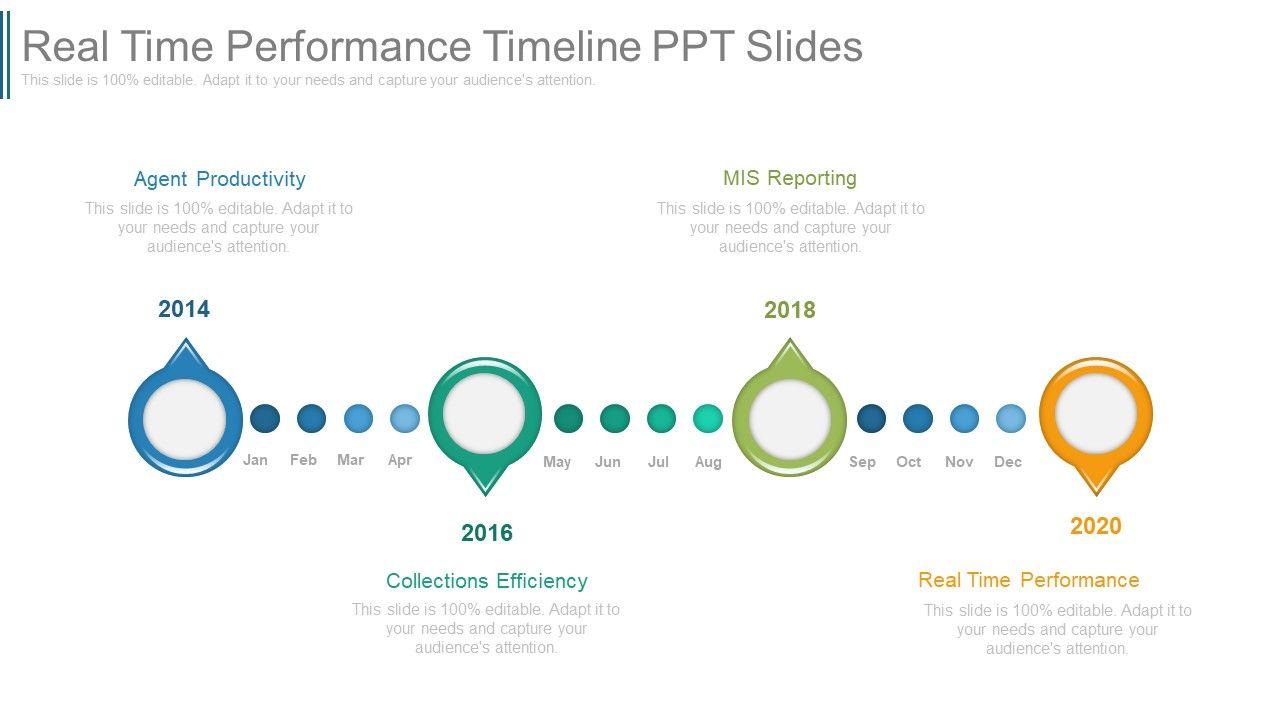 Real Time Performance Timeline PPT Slides
This slide is 100% editable. Adapt it to your needs and capture your audience's attention.

Agent Productivity
This slide is 100% editable. Adapt it to your needs and capture your audience's attention.

MIS Reporting
This slide is 100% editable. Adapt it to your needs and capture your audience's attention.

2014

2018

Jan Feb Mar Apr May Jun Jul Aug Sep Oct Nov Dec

2016

2020

Collections Efficiency
This slide is 100% editable. Adapt it to your needs and capture your audience's attention.

Real Time Performance
This slide is 100% editable. Adapt it to your needs and capture your audience's attention.